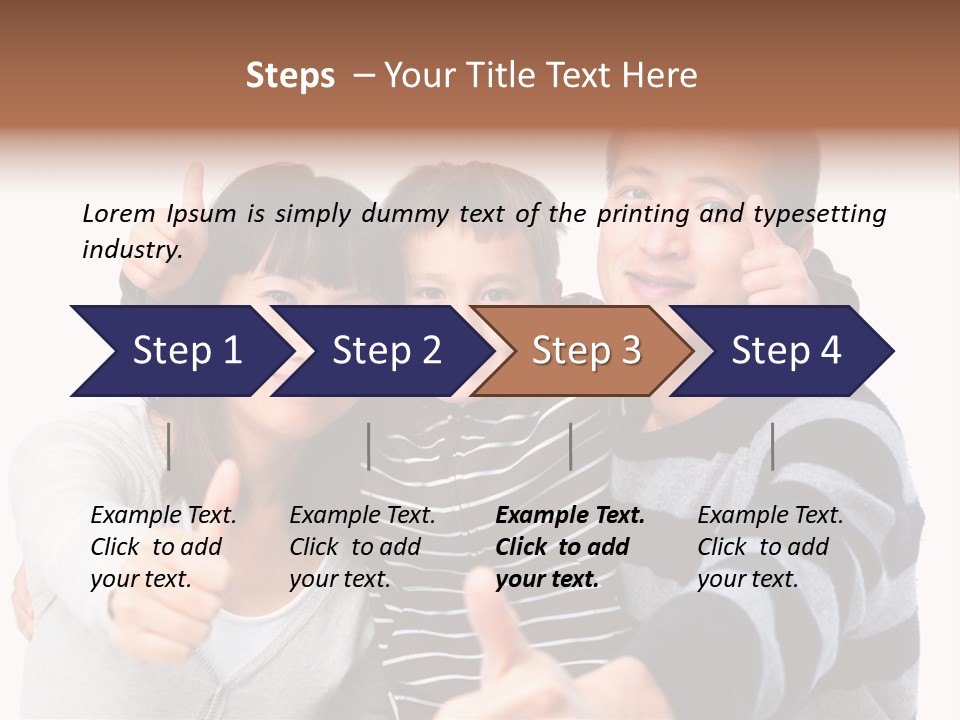 Steps – Your Title Text Here

Lorem Ipsum is simply dummy text of the printing and typesetting industry.

Step 1

Step 2

Step 3

Step 4

Example Text. Click to add your text.

Example Text. Click to add your text.

Example Text. Click to add your text.

Example Text. Click to add your text.